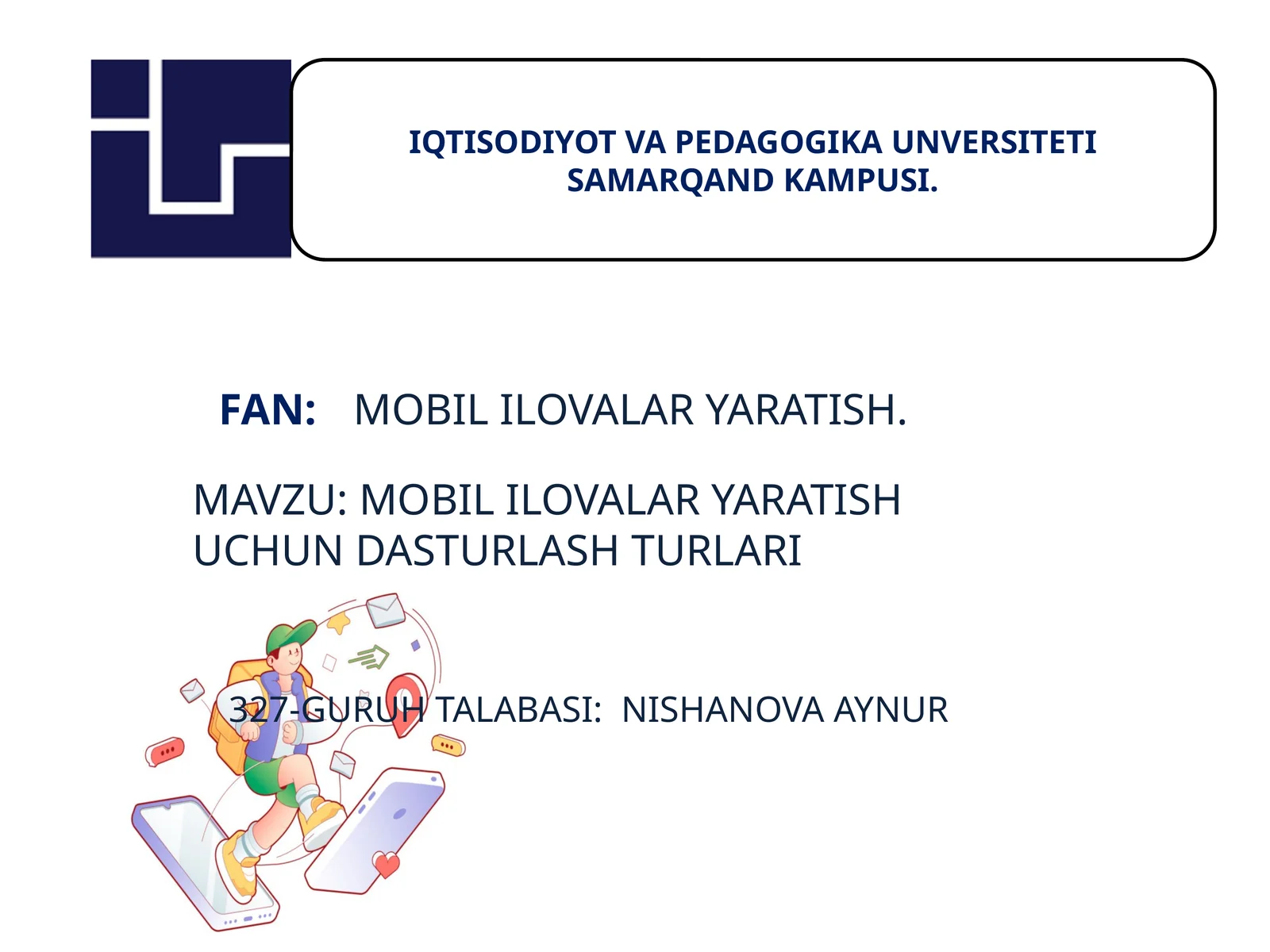 IQTISODIYOT VA PEDAGOGIKA UNVERSITETI SAMARQAND KAMPUSI.

FAN: MOBIL ILOVALAR YARATISH.

MAVZU: MOBIL ILOVALAR YARATISH UCHUN DASTURLASH TURLARI

327-GURUH TALABASI: NISHANOVA AYNUR